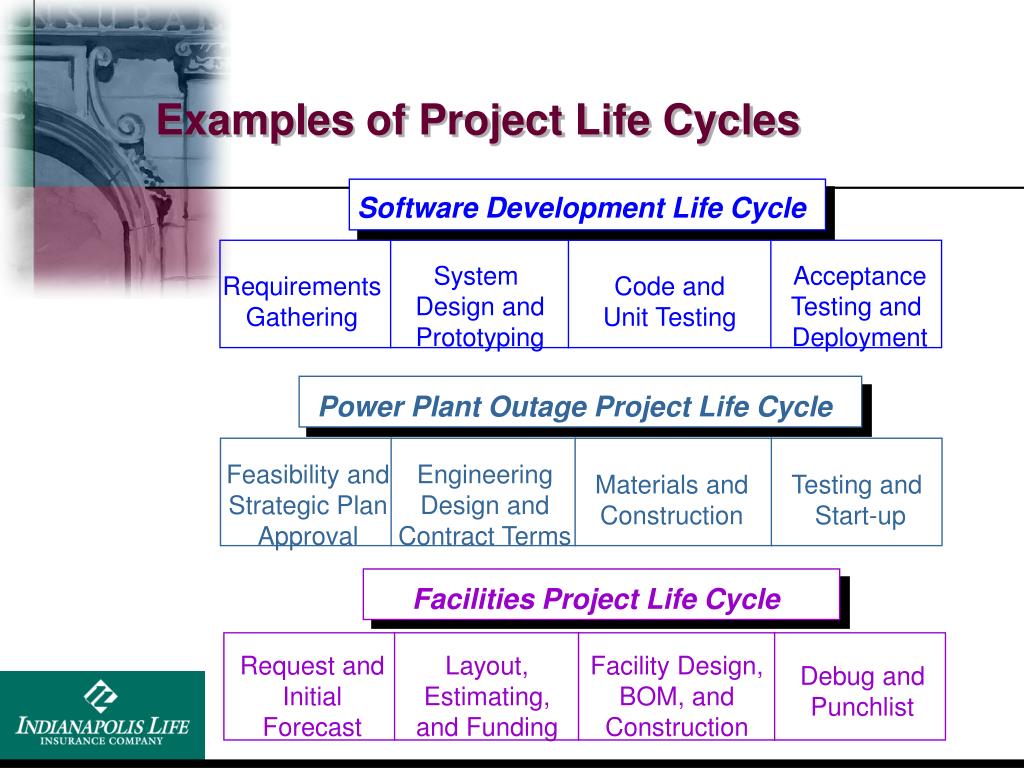 Examples of Project Life Cycles

Software Development Life Cycle

| Requirements Gathering | System Design and Prototyping | Code and Unit Testing | Acceptance Testing and Deployment |
|---|---|---|---|

Power Plant Outage Project Life Cycle

| Feasibility and Strategic Plan Approval | Engineering Design and Contract Terms | Materials and Construction | Testing and Start-up |
|---|---|---|---|

Facilities Project Life Cycle

| Request and Initial Forecast | Layout, Estimating, and Funding | Facility Design, BOM, and Construction | Debug and Punchlist |
|---|---|---|---|

INDIANAPOLIS LIFE INSURANCE COMPANY